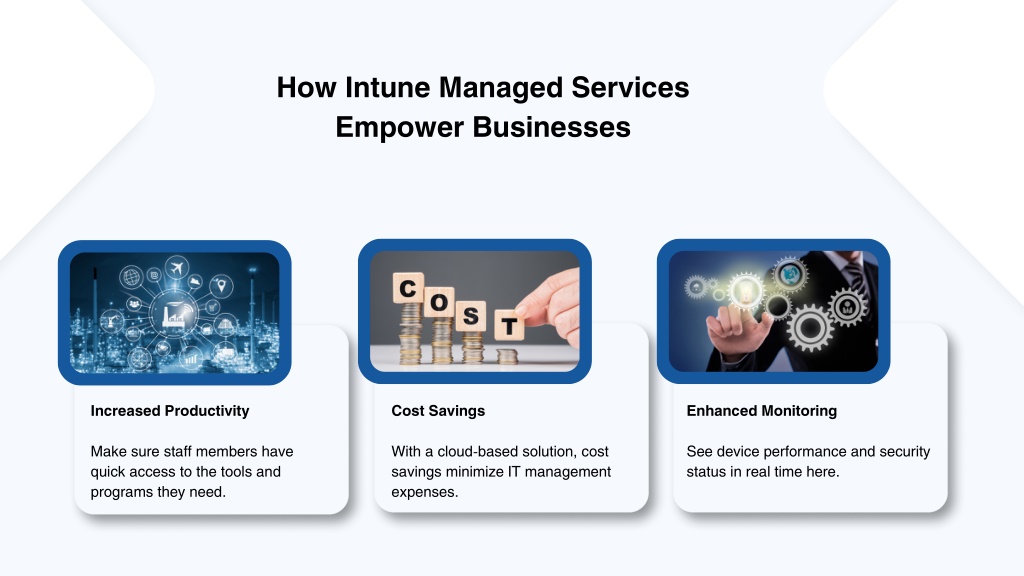 How Intune Managed Services Empower Businesses

C O S T

Increased Productivity

Make sure staff members have quick access to the tools and programs they need.

Cost Savings

With a cloud-based solution, cost savings minimize IT management expenses.

Enhanced Monitoring

See device performance and security status in real time here.